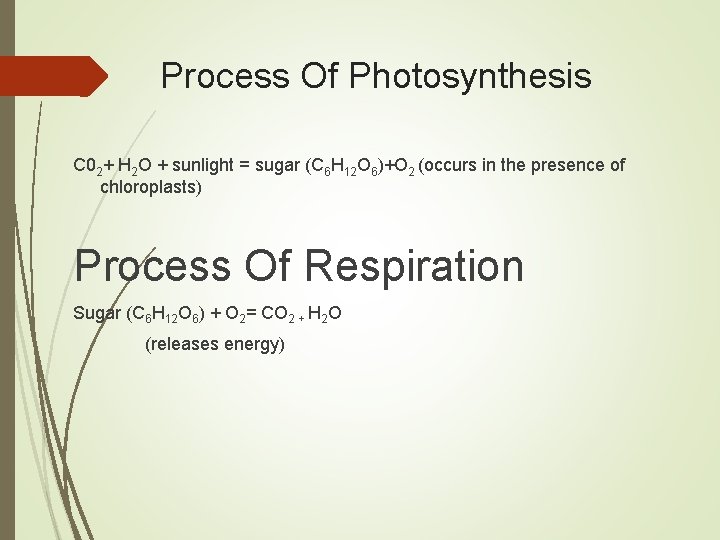 Process Of Photosynthesis

$C0_2 + H_2O$ + sunlight = sugar ($C_6H_{12}O_6$)+$O_2$ (occurs in the presence of chloroplasts)

Process Of Respiration

Sugar ($C_6H_{12}O_6$) + $O_2$= $CO_2$ + $H_2O$

(releases energy)